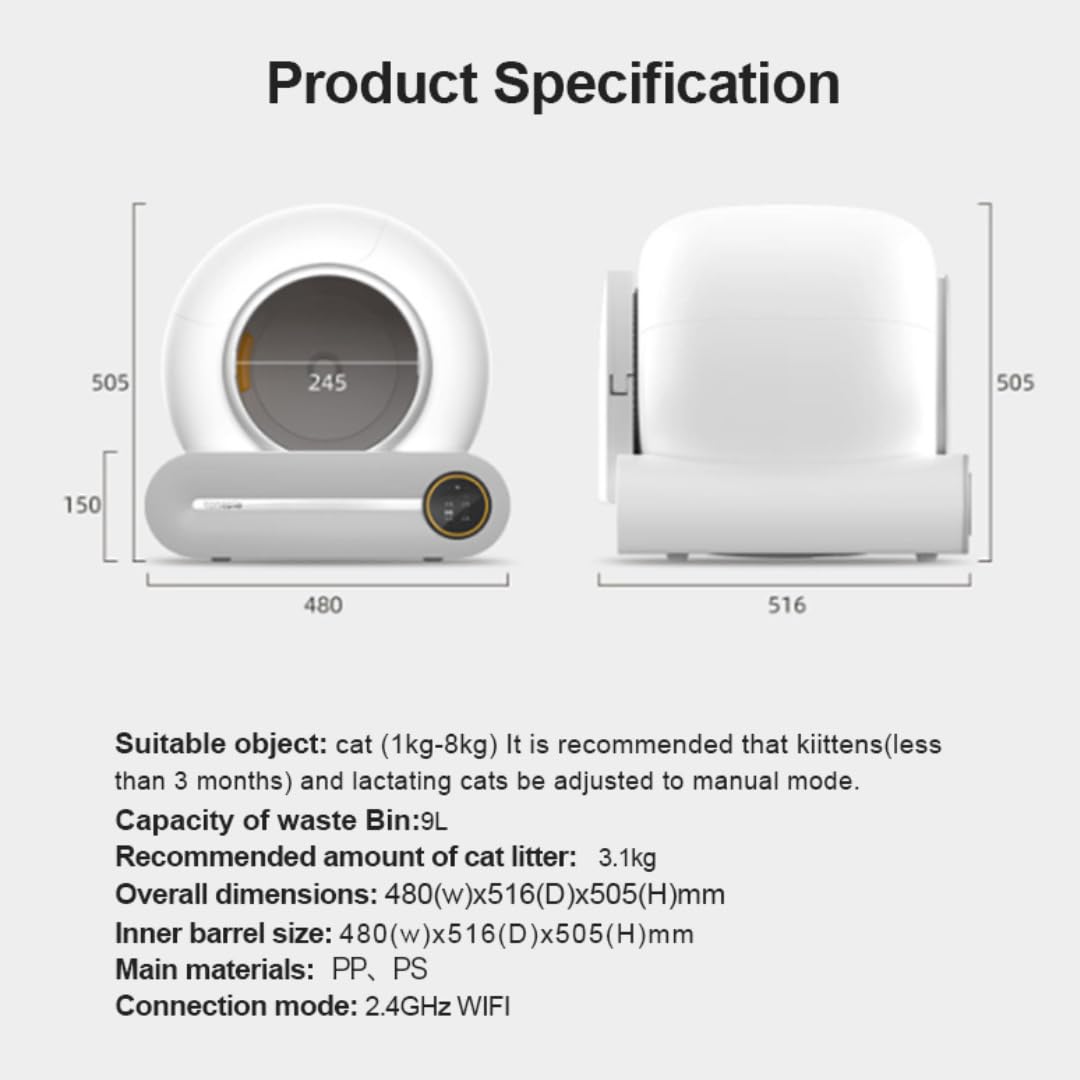 Product Specification

505

245

150

480

505

516

Suitable object: cat (1kg-8kg) It is recommended that kiittens(less than 3 months) and lactating cats be adjusted to manual mode.
Capacity of waste Bin:9L
Recommended amount of cat litter: 3.1kg
Overall dimensions: 480(w)x516(D)x505(H)mm
Inner barrel size: 480(w)x516(D)x505(H)mm
Main materials: PP、PS
Connection mode: 2.4GHz WIFI